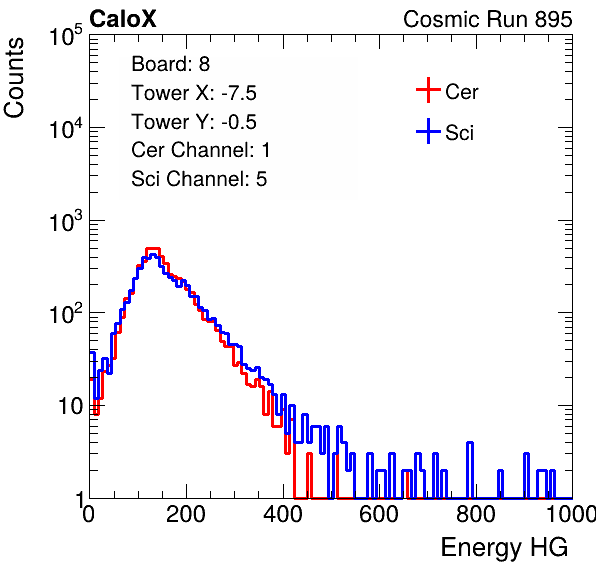 CaloX

Cosmic Run 895

Counts

$10^5$

$10^4$

$10^3$

$10^2$

10

1

Board: 8
Tower X: -7.5
Tower Y: -0.5
Cer Channel: 1
Sci Channel: 5

Cer

Sci

0

200

400

600

800

1000

Energy HG